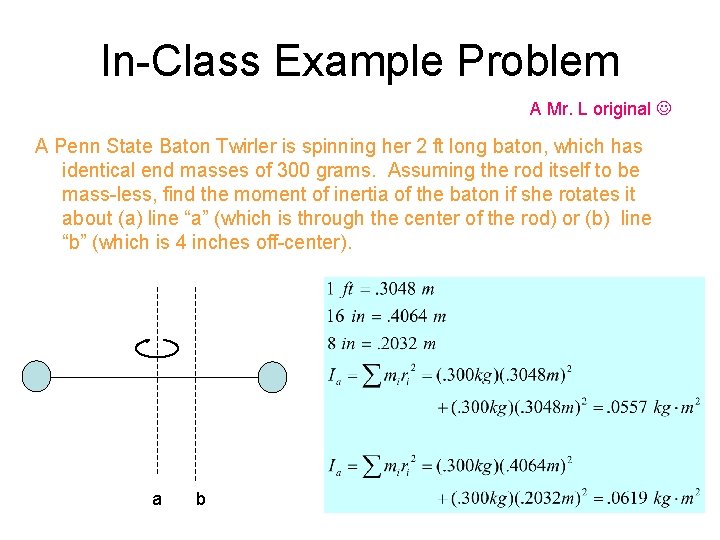 In-Class Example Problem

A Mr. L original ☺

A Penn State Baton Twirler is spinning her 2 ft long baton, which has identical end masses of 300 grams. Assuming the rod itself to be mass-less, find the moment of inertia of the baton if she rotates it about (a) line “a” (which is through the center of the rod) or (b) line “b” (which is 4 inches off-center).

a b

$1\ ft = .3048\ m$
$16\ in = .4064\ m$
$8\ in = .2032\ m$
$I_a = \sum m_i r_i^2 = (.300kg)(.3048m)^2 + (.300kg)(.3048m)^2 = .0557\ kg \cdot m^2$

$I_a = \sum m_i r_i^2 = (.300kg)(.4064m)^2 + (.300kg)(.2032m)^2 = .0619\ kg \cdot m^2$